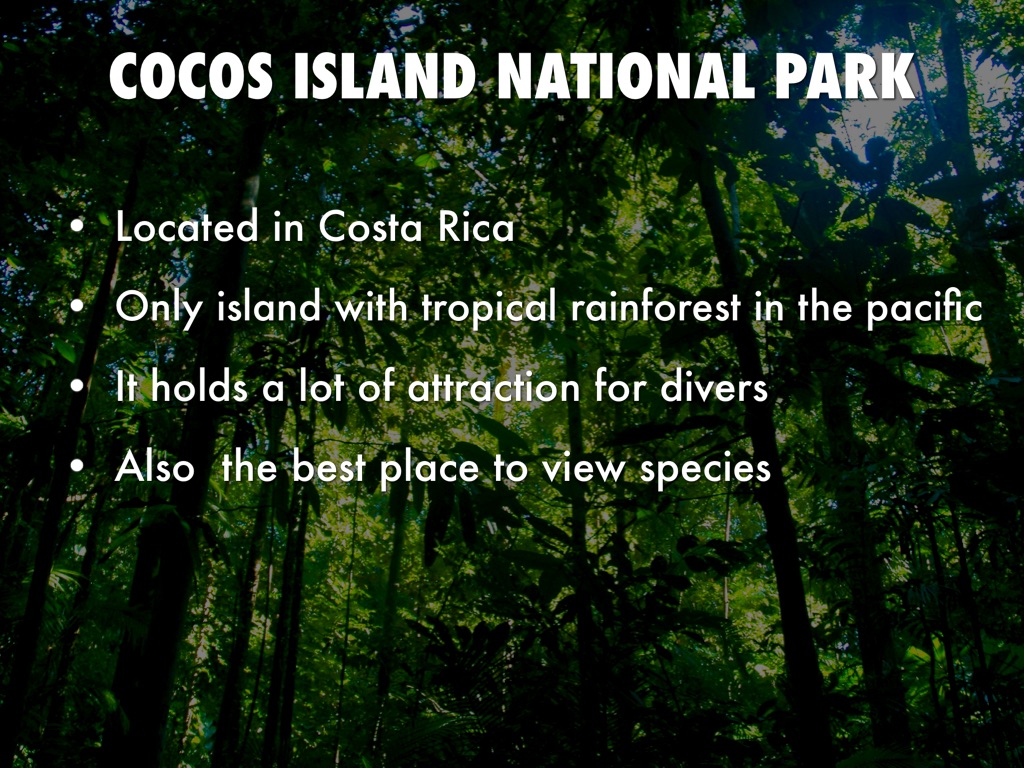 COCOS ISLAND NATIONAL PARK

• Located in Costa Rica
• Only island with tropical rainforest in the pacific
• It holds a lot of attraction for divers
• Also  the best place to view species